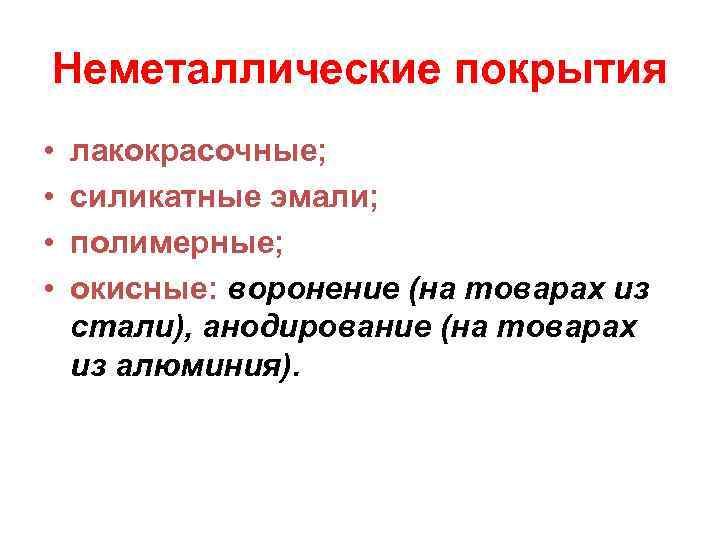 Неметаллические покрытия

• лакокрасочные;
• силикатные эмали;
• полимерные;
• окисные: воронение (на товарах из стали), анодирование (на товарах из алюминия).